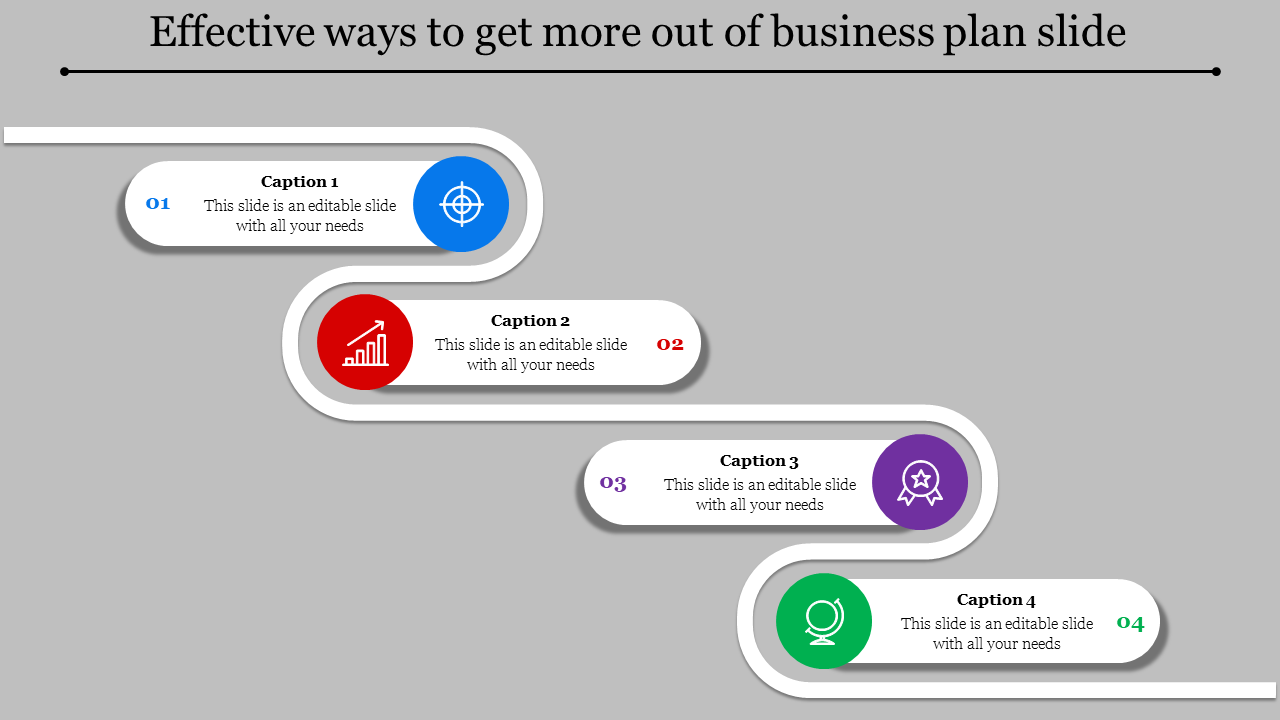 Effective ways to get more out of business plan slide

01
Caption 1
This slide is an editable slide with all your needs

Caption 2
This slide is an editable slide with all your needs
02

03
Caption 3
This slide is an editable slide with all your needs

Caption 4
This slide is an editable slide with all your needs
04